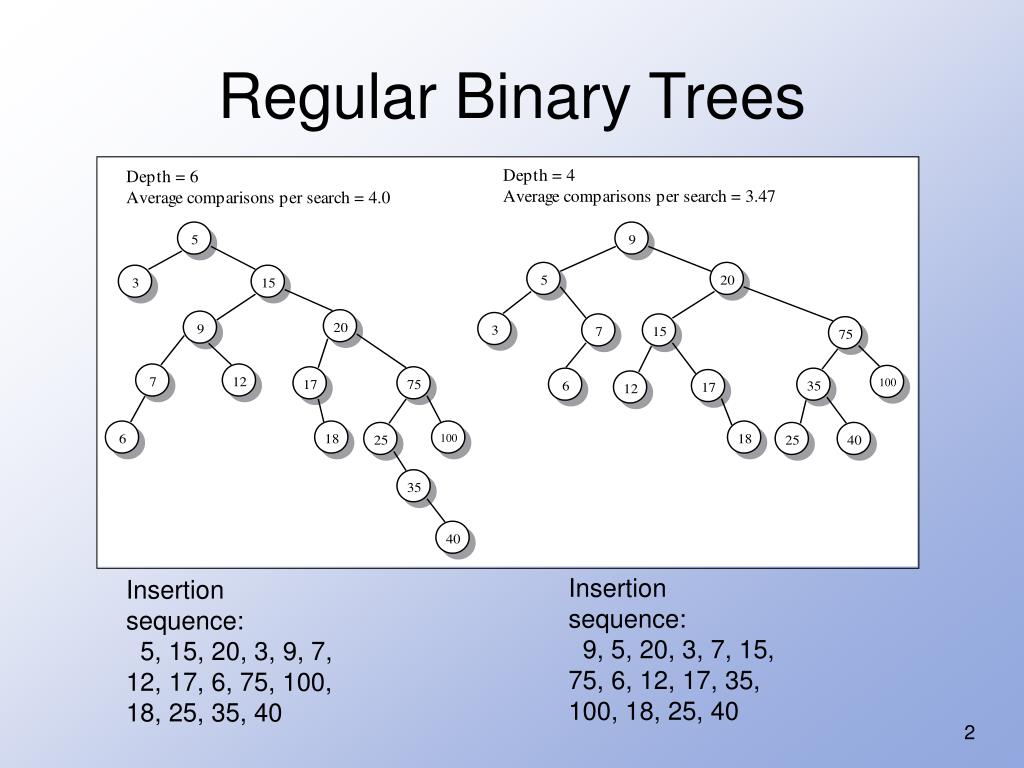 Regular Binary Trees

Depth = 6
Average comparisons per search = 4.0

5
3
15
9
20
7
12
17
75
6
18
25
100
35
40

Depth = 4
Average comparisons per search = 3.47

9
5
20
3
7
15
75
6
12
17
35
100
18
25
40

Insertion sequence:
5, 15, 20, 3, 9, 7, 12, 17, 6, 75, 100, 18, 25, 35, 40

Insertion sequence:
9, 5, 20, 3, 7, 15, 75, 6, 12, 17, 35, 100, 18, 25, 40

2